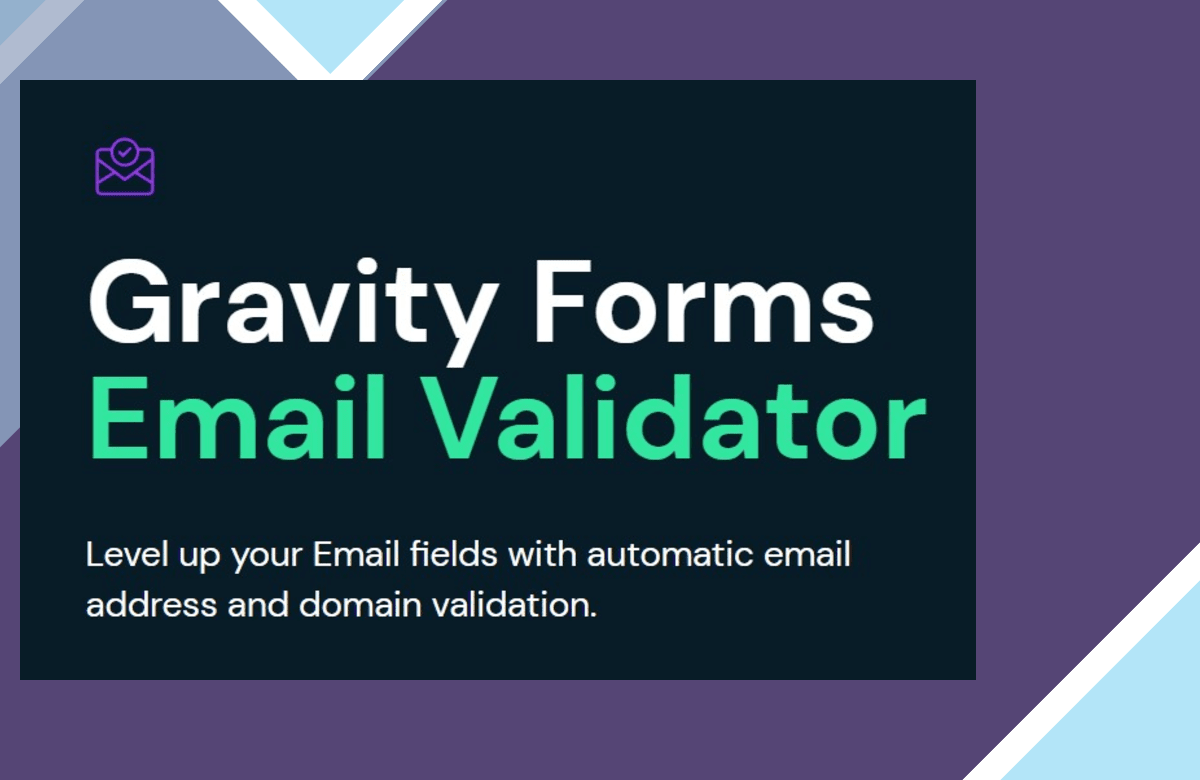 Gravity Forms
Email Validator

Level up your Email fields with automatic email address and domain validation.